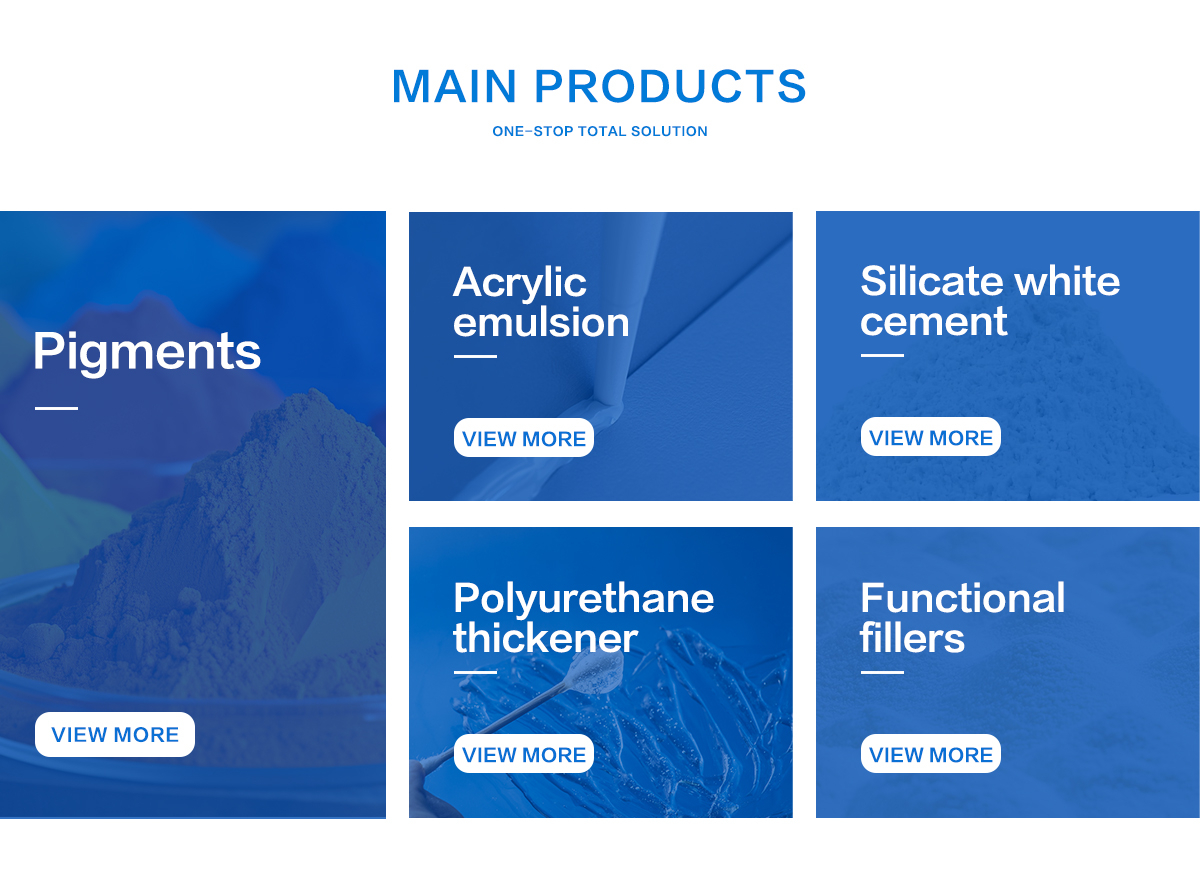 MAIN PRODUCTS

ONE-STOP TOTAL SOLUTION

Pigments

VIEW MORE

Acrylic emulsion

VIEW MORE

Silicate white cement

VIEW MORE

Polyurethane thickener

VIEW MORE

Functional fillers

VIEW MORE